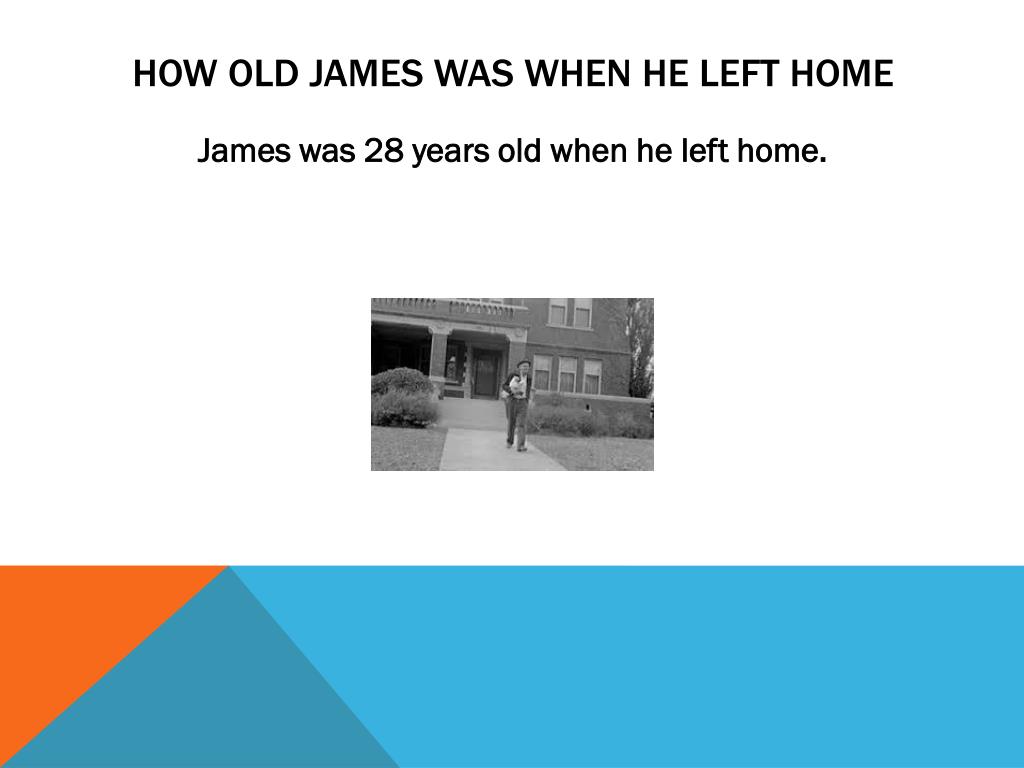 HOW OLD JAMES WAS WHEN HE LEFT HOME

James was 28 years old when he left home.